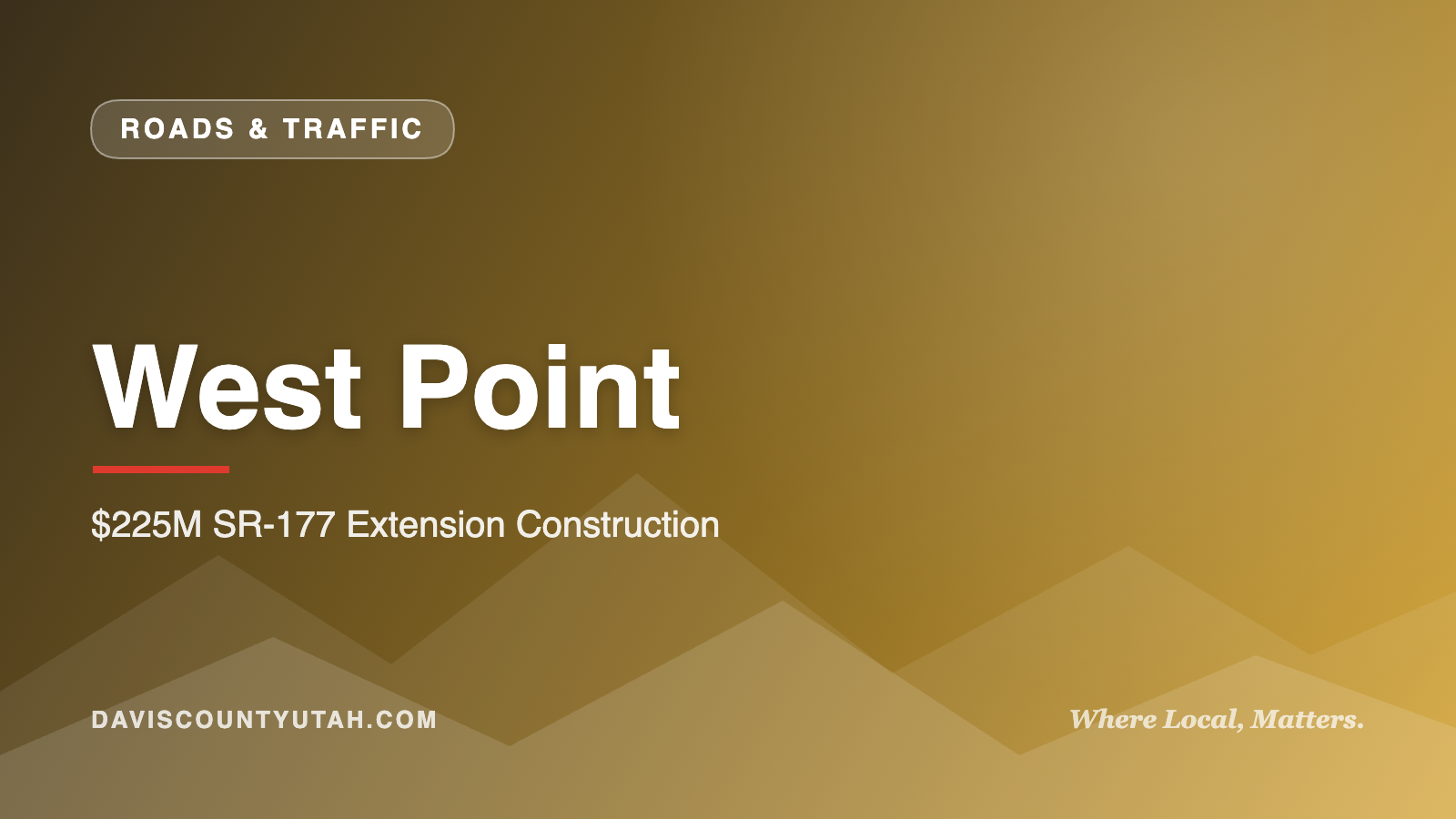 ROADS & TRAFFIC

West Point

$225M SR-177 Extension Construction

DAVISCOUNTYUTAH.COM

Where Local, Matters.